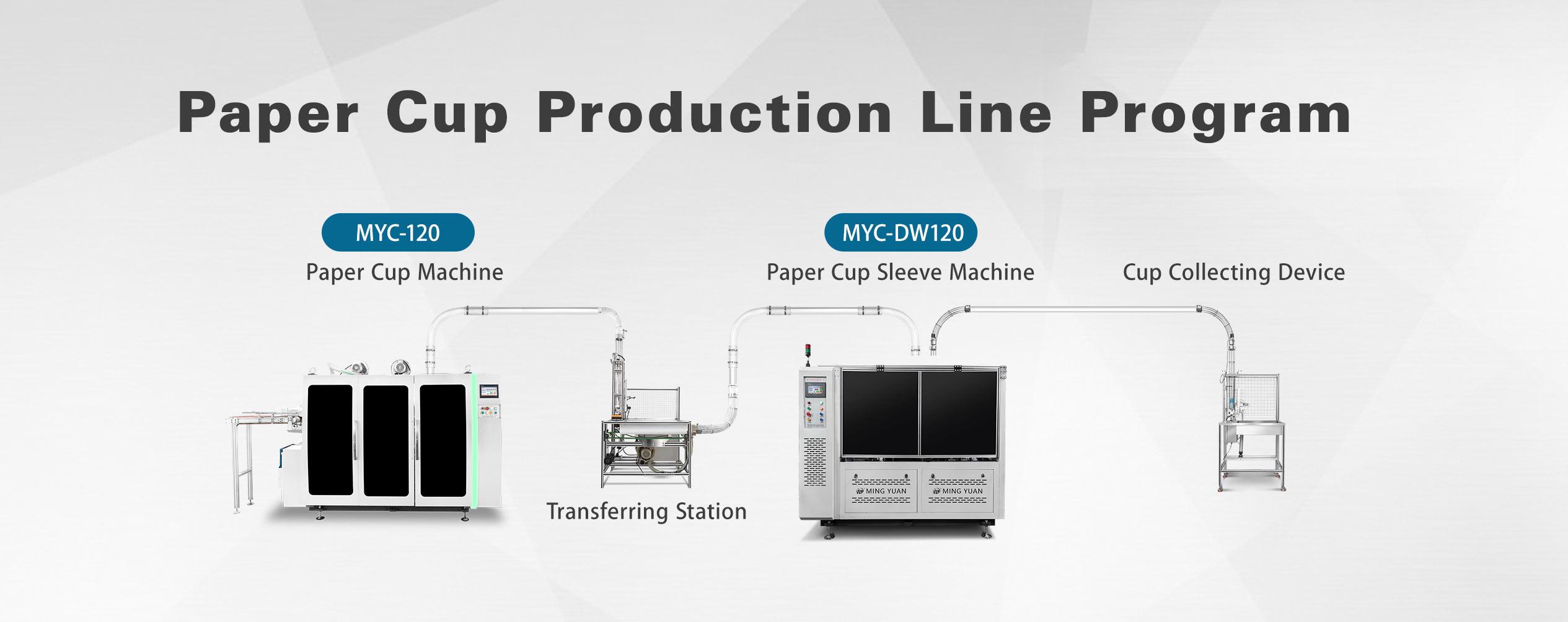 Paper Cup Production Line Program

MYC-120
Paper Cup Machine

MYC-DW120
Paper Cup Sleeve Machine

Cup Collecting Device

Transferring Station

MING YUAN

MING YUAN